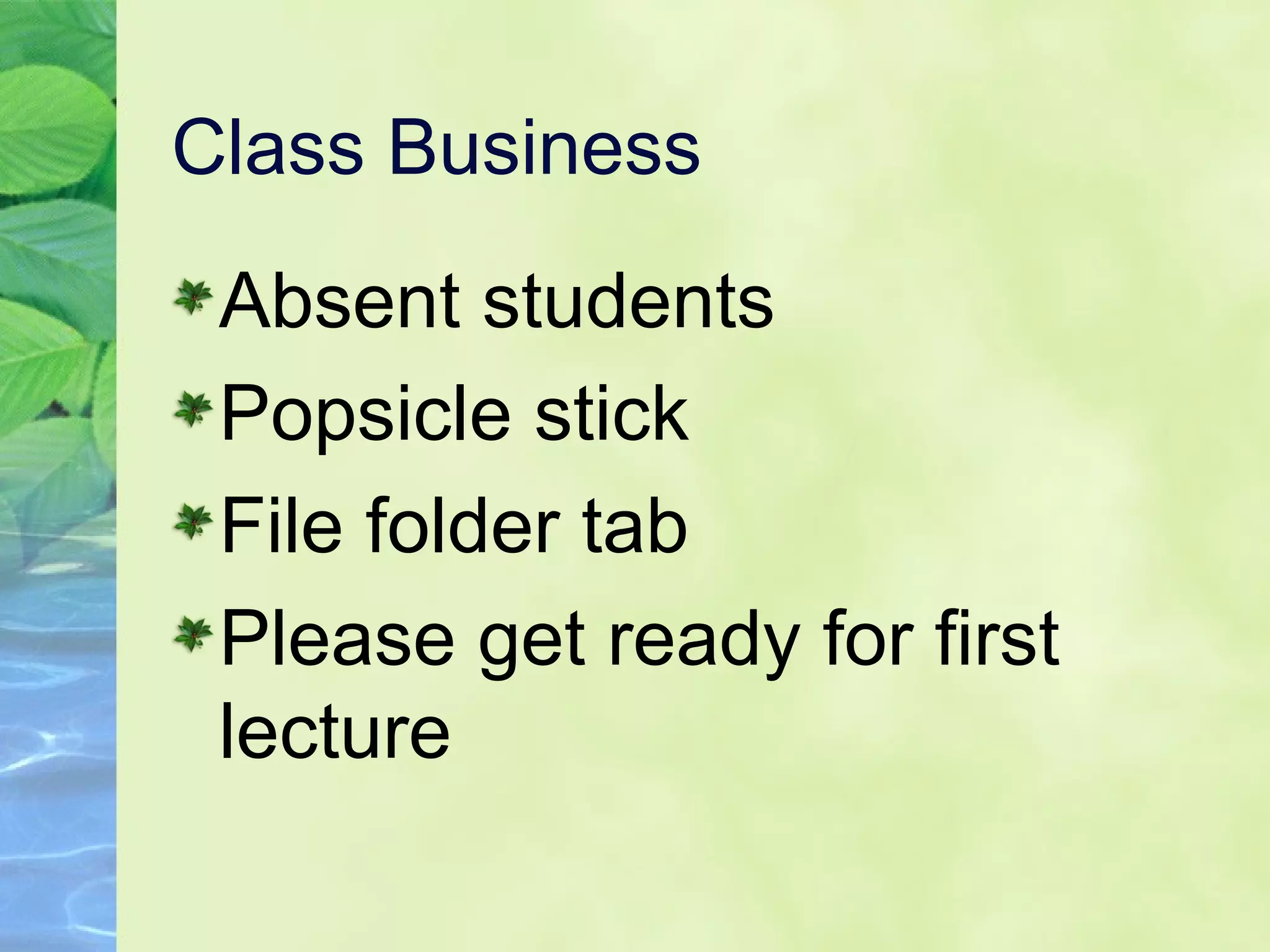 Class Business

Absent students

Popsicle stick

File folder tab

Please get ready for first lecture